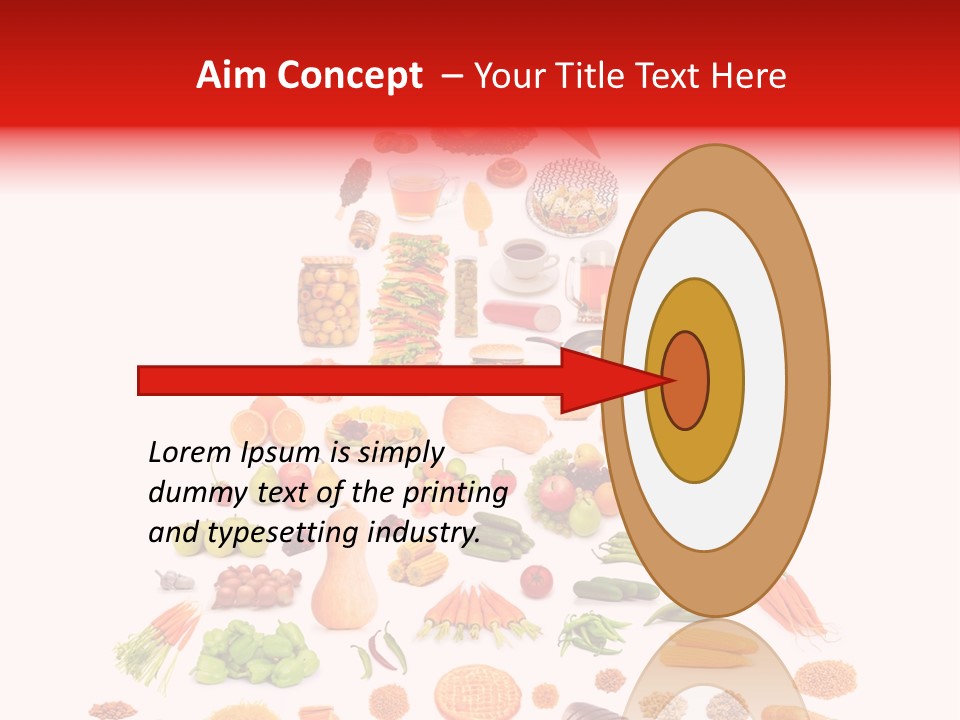 Aim Concept – Your Title Text Here

Lorem Ipsum is simply dummy text of the printing and typesetting industry.